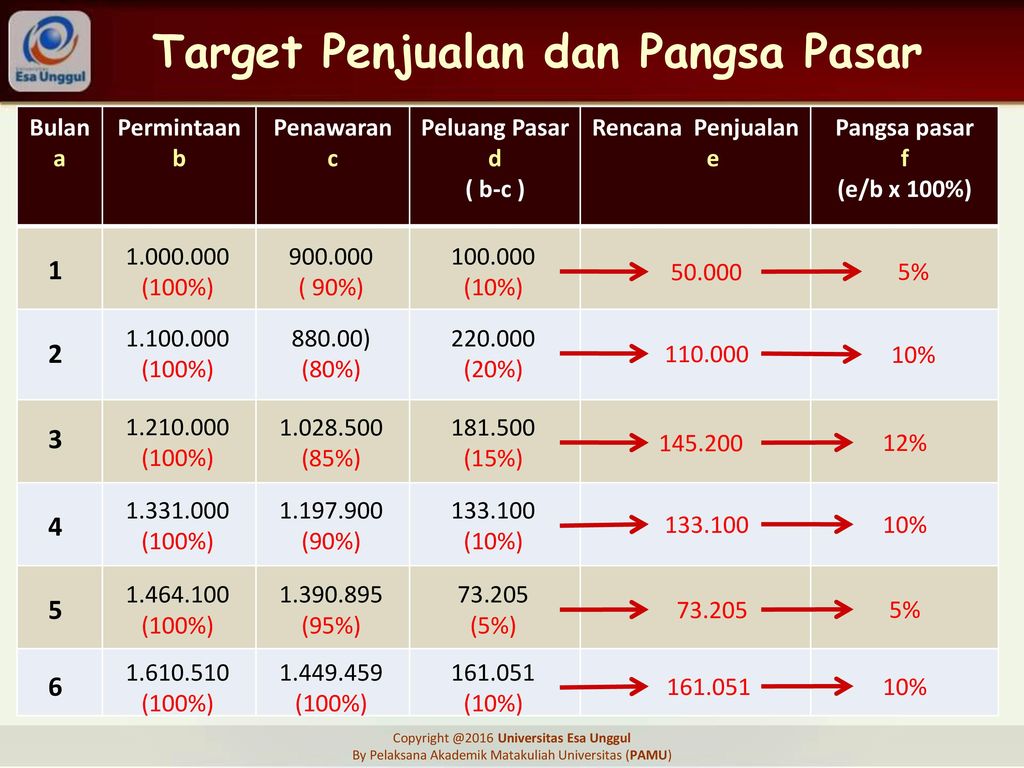 Esa Unggul

Target Penjualan dan Pangsa Pasar

| Bulan a | Permintaan b | Penawaran c | Peluang Pasar d ( b-c ) | Rencana Penjualan e | Pangsa pasar f (e/b x 100%) |
|---|---|---|---|---|---|
| 1 | 1.000.000 (100%) | 900.000 ( 90%) | 100.000 (10%) | 50.000 | 5% |
| 2 | 1.100.000 (100%) | 880.00) (80%) | 220.000 (20%) | 110.000 | 10% |
| 3 | 1.210.000 (100%) | 1.028.500 (85%) | 181.500 (15%) | 145.200 | 12% |
| 4 | 1.331.000 (100%) | 1.197.900 (90%) | 133.100 (10%) | 133.100 | 10% |
| 5 | 1.464.100 (100%) | 1.390.895 (95%) | 73.205 (5%) | 73.205 | 5% |
| 6 | 1.610.510 (100%) | 1.449.459 (100%) | 161.051 (10%) | 161.051 | 10% |

Copyright @2016 Universitas Esa Unggul
By Pelaksana Akademik Matakuliah Universitas (PAMU)